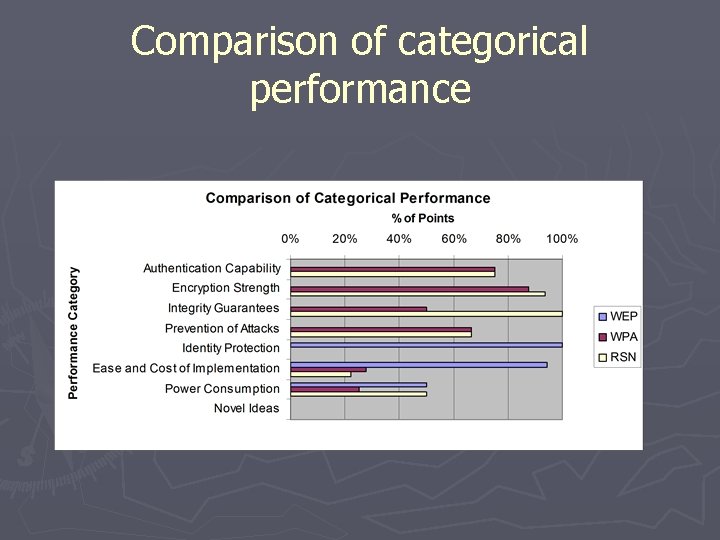 Comparison of categorical performance

Comparison of Categorical Performance

% of Points

0% 20% 40% 60% 80% 100%

Performance Category

Authentication Capability
Encryption Strength
Integrity Guarantees
Prevention of Attacks
Identity Protection
Ease and Cost of Implementation
Power Consumption
Novel Ideas

WEP
WPA
RSN